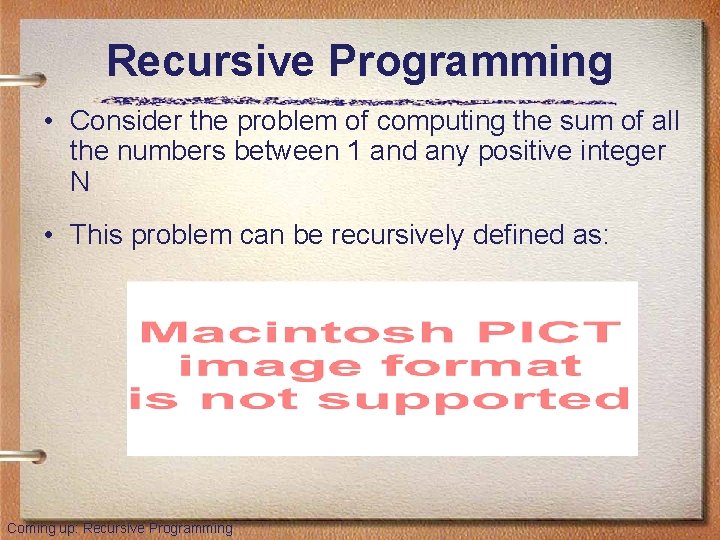 Recursive Programming

• Consider the problem of computing the sum of all the numbers between 1 and any positive integer N

• This problem can be recursively defined as:

Macintosh PICT image format is not supported

Coming up: Recursive Programming